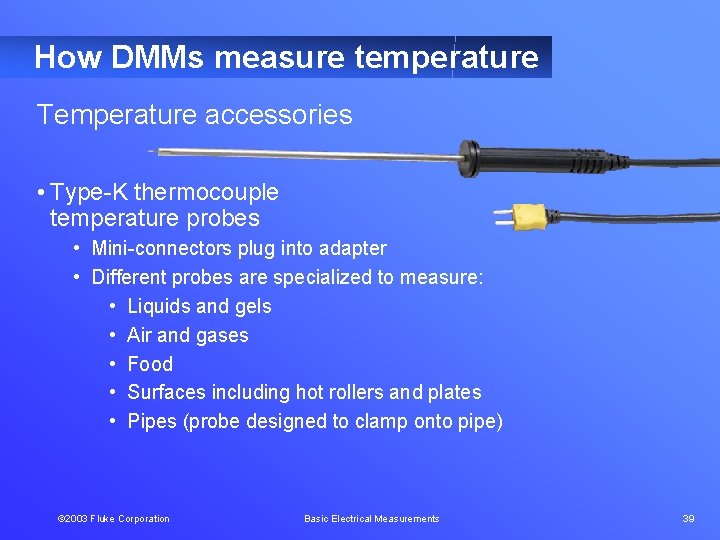 How DMMs measure temperature

Temperature accessories

• Type-K thermocouple temperature probes
  • Mini-connectors plug into adapter
  • Different probes are specialized to measure:
    • Liquids and gels
    • Air and gases
    • Food
    • Surfaces including hot rollers and plates
    • Pipes (probe designed to clamp onto pipe)

©2003 Fluke Corporation
Basic Electrical Measurements
39